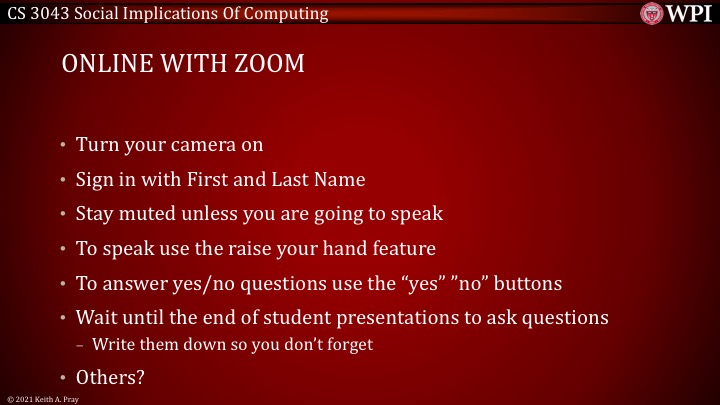 CS 3043 Social Implications Of Computing

WPI

ONLINE WITH ZOOM

• Turn your camera on
• Sign in with First and Last Name
• Stay muted unless you are going to speak
• To speak use the raise your hand feature
• To answer yes/no questions use the “yes” ”no” buttons
• Wait until the end of student presentations to ask questions
– Write them down so you don’t forget
• Others?

© 2021 Keith A. Pray